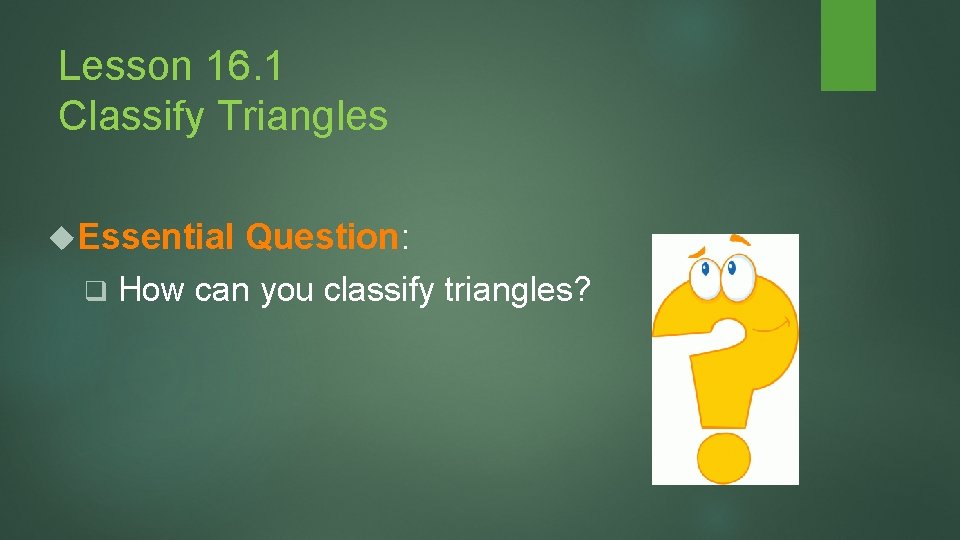 Lesson 16.1
Classify Triangles

Essential Question:

How can you classify triangles?